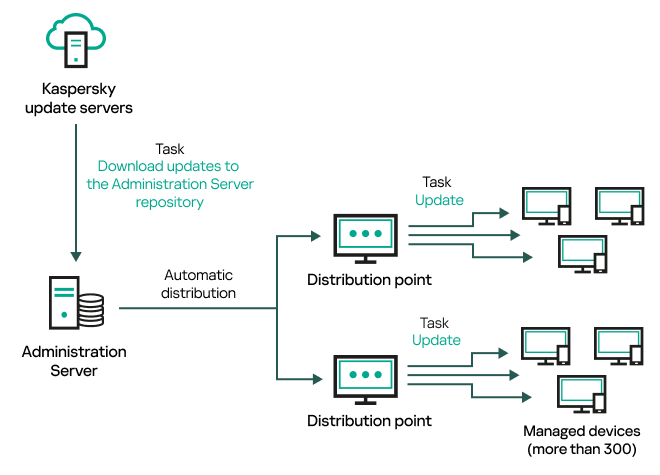 Kaspersky update servers

Task
Download updates to the Administration Server repository

Administration Server

Automatic distribution

Task
Update

Distribution point

Task
Update

Distribution point

Managed devices (more than 300)